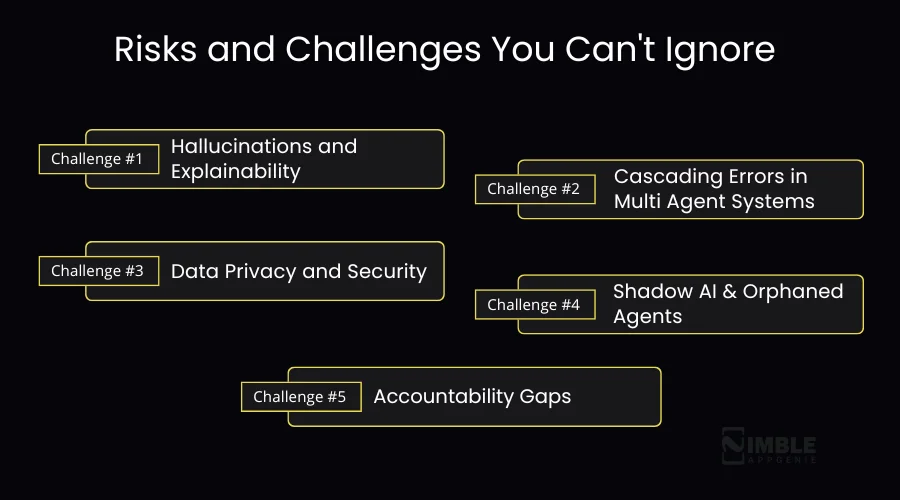 Risks and Challenges You Can't Ignore

Challenge #1 Hallucinations and Explainability

Challenge #2 Cascading Errors in Multi Agent Systems

Challenge #3 Data Privacy and Security

Challenge #4 Shadow AI & Orphaned Agents

Challenge #5 Accountability Gaps

NIMBLE APPGENIE